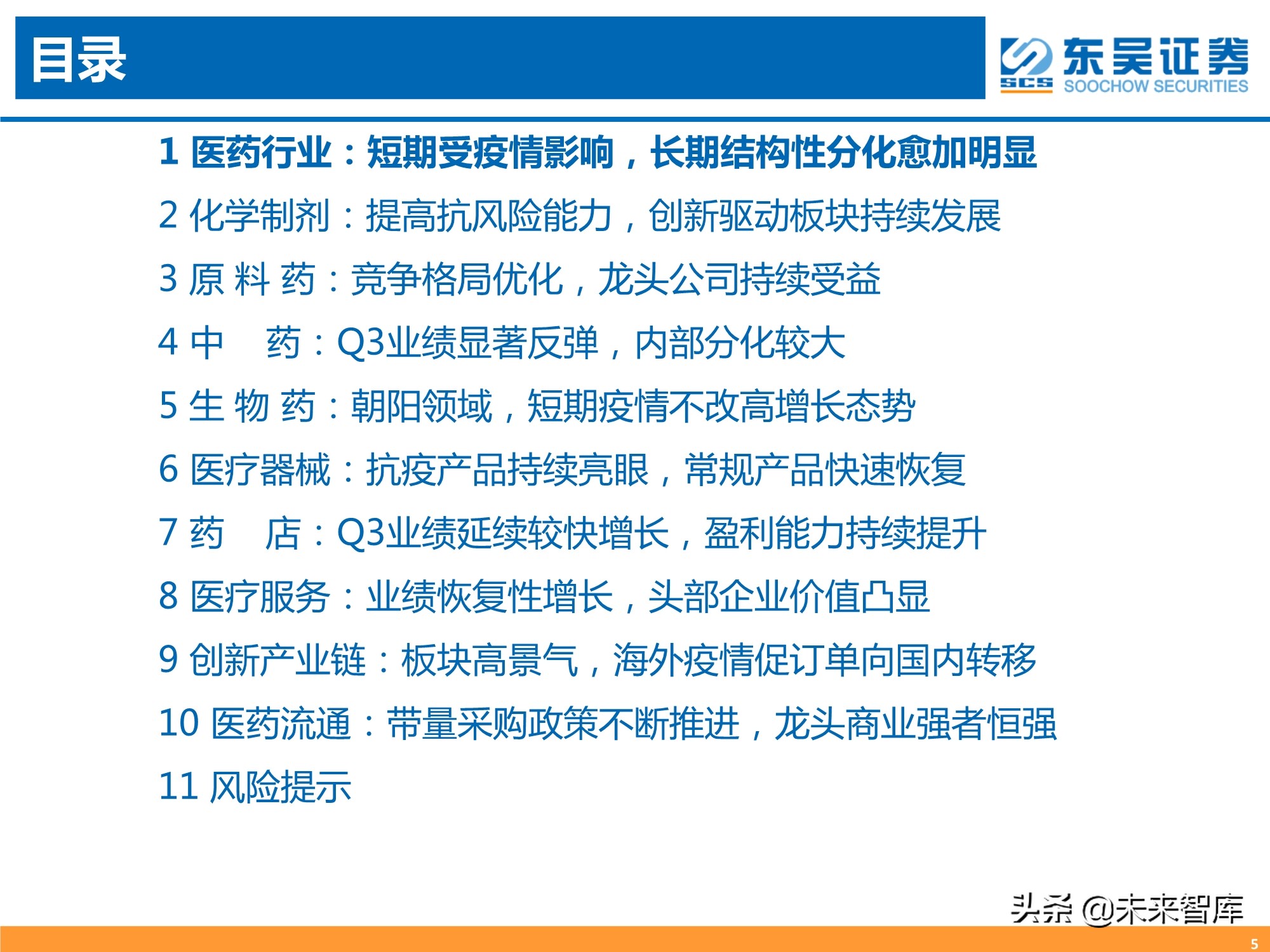 目录

东吴证券
SCS SOOCHOW SECURITIES

1 医药行业：短期受疫情影响，长期结构性分化愈加明显

2 化学制剂：提高抗风险能力，创新驱动板块持续发展

3 原 料 药：竞争格局优化，龙头公司持续受益

4 中　药：Q3业绩显著反弹，内部分化较大

5 生 物 药：朝阳领域，短期疫情不改高增长态势

6 医疗器械：抗疫产品持续亮眼，常规产品快速恢复

7 药　店：Q3业绩延续较快增长，盈利能力持续提升

8 医疗服务：业绩恢复性增长，头部企业价值凸显

9 创新产业链：板块高景气，海外疫情促订单向国内转移

10 医药流通：带量采购政策不断推进，龙头商业强者恒强

11 风险提示

头条 @未来智库

5